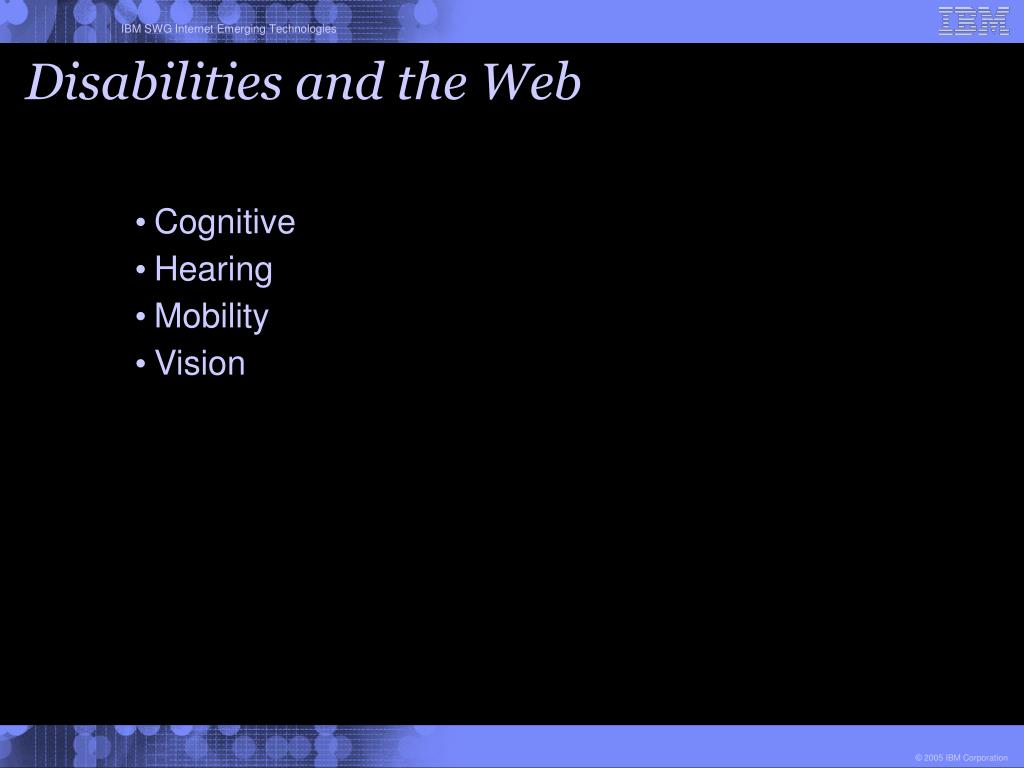 IBM SWG Internet Emerging Technologies

IBM

Disabilities and the Web

• Cognitive
• Hearing
• Mobility
• Vision

© 2005 IBM Corporation